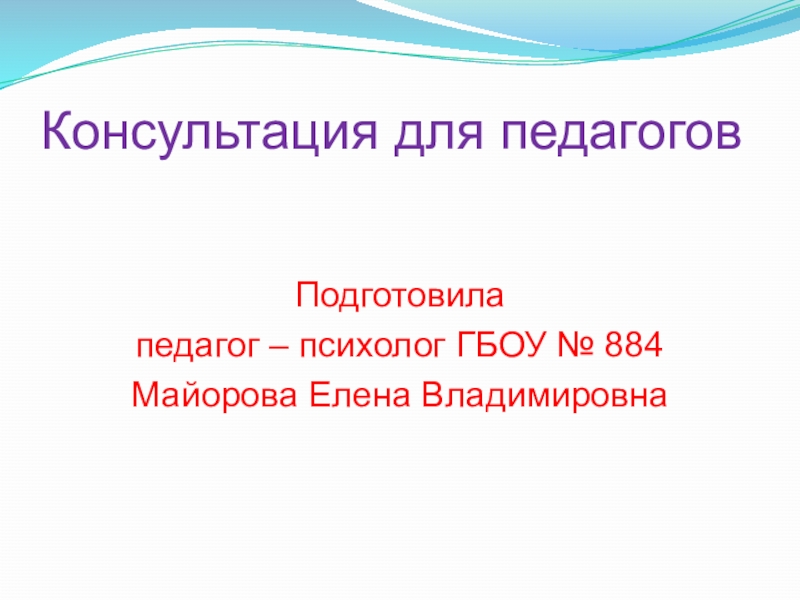 Консультация для педагогов

Подготовила
педагог – психолог ГБОУ № 884
Майорова Елена Владимировна